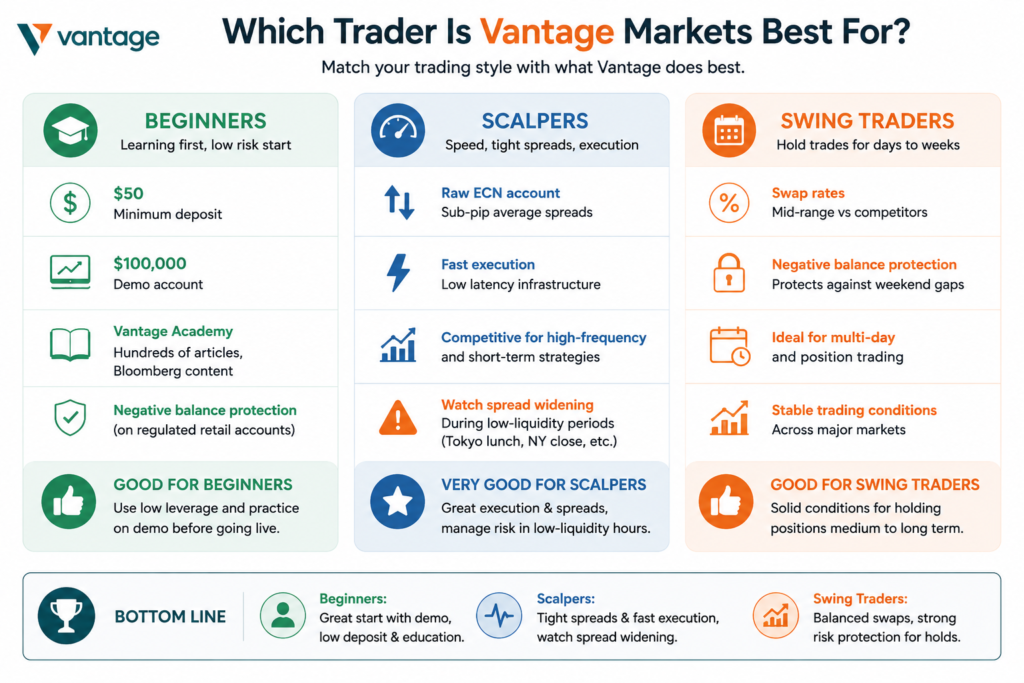 vantage

Which Trader Is Vantage Markets Best For?

Match your trading style with what Vantage does best.

BEGINNERS
Learning first, low risk start

$50
Minimum deposit

$100,000
Demo account

Vantage Academy
Hundreds of articles, Bloomberg content

Negative balance protection
(on regulated retail accounts)

GOOD FOR BEGINNERS
Use low leverage and practice on demo before going live.

SCALPERS
Speed, tight spreads, execution

Raw ECN account
Sub-pip average spreads

Fast execution
Low latency infrastructure

Competitive for high-frequency and short-term strategies

Watch spread widening
During low-liquidity periods (Tokyo lunch, NY close, etc.)

VERY GOOD FOR SCALPERS
Great execution & spreads, manage risk in low-liquidity hours.

SWING TRADERS
Hold trades for days to weeks

Swap rates
Mid-range vs competitors

Negative balance protection
Protects against weekend gaps

Ideal for multi-day and position trading

Stable trading conditions
Across major markets

GOOD FOR SWING TRADERS
Solid conditions for holding positions medium to long term.

BOTTOM LINE

Beginners:
Great start with demo, low deposit & education.

Scalpers:
Tight spreads & fast execution, watch spread widening.

Swing Traders:
Balanced swaps, strong risk protection for holds.